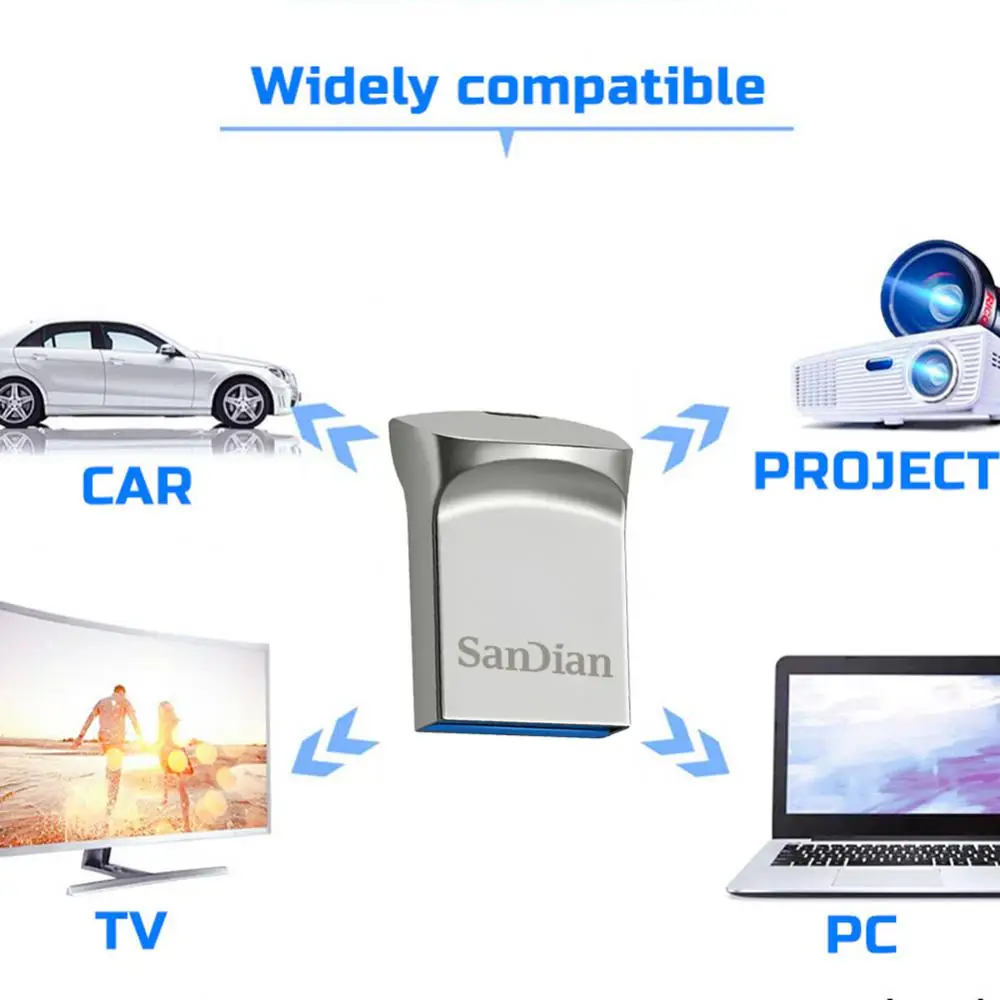 Widely compatible

CAR

PROJECT

SanDian

TV

PC